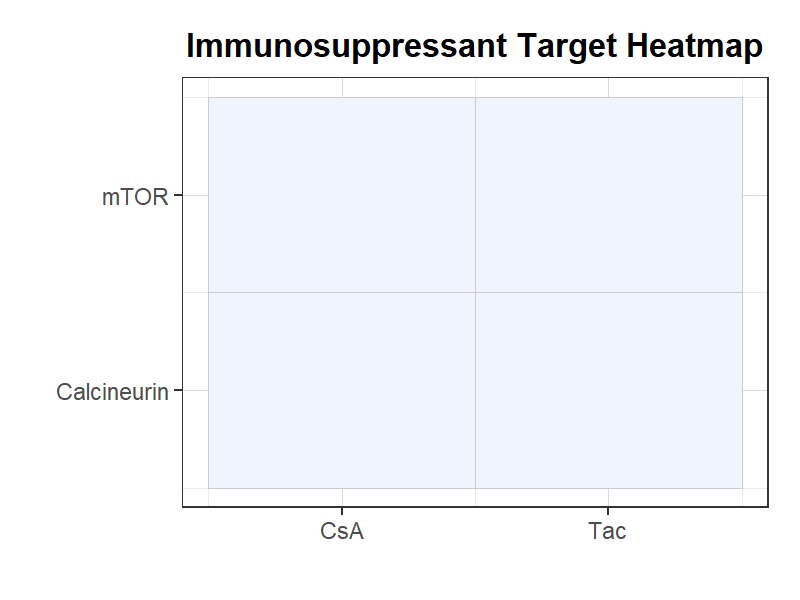 Immunosuppressant Target Heatmap

mTOR
Calcineurin

CsA
Tac